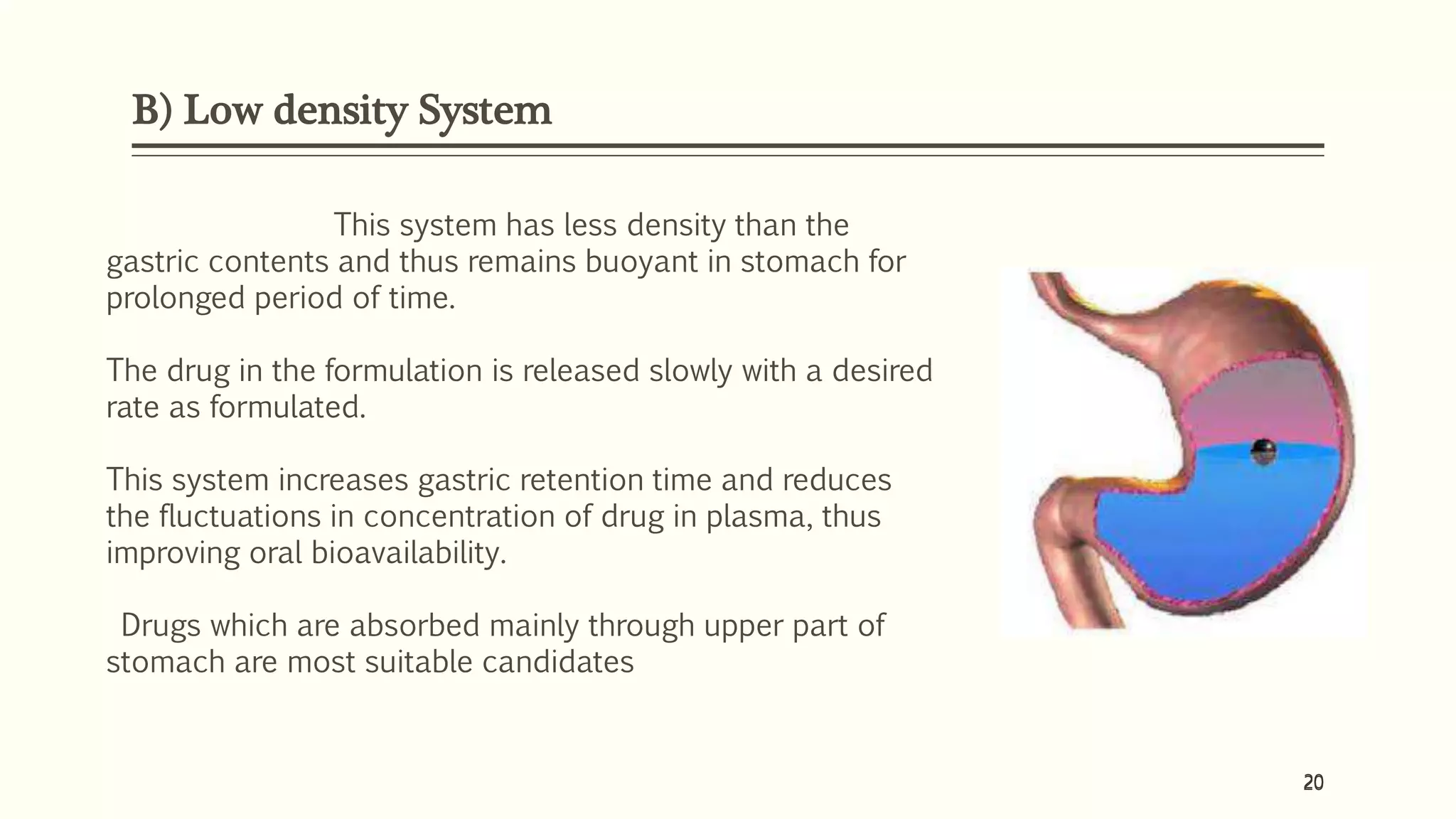 B) Low density System

This system has less density than the gastric contents and thus remains buoyant in stomach for prolonged period of time.

The drug in the formulation is released slowly with a desired rate as formulated.

This system increases gastric retention time and reduces the fluctuations in concentration of drug in plasma, thus improving oral bioavailability.

Drugs which are absorbed mainly through upper part of stomach are most suitable candidates

20